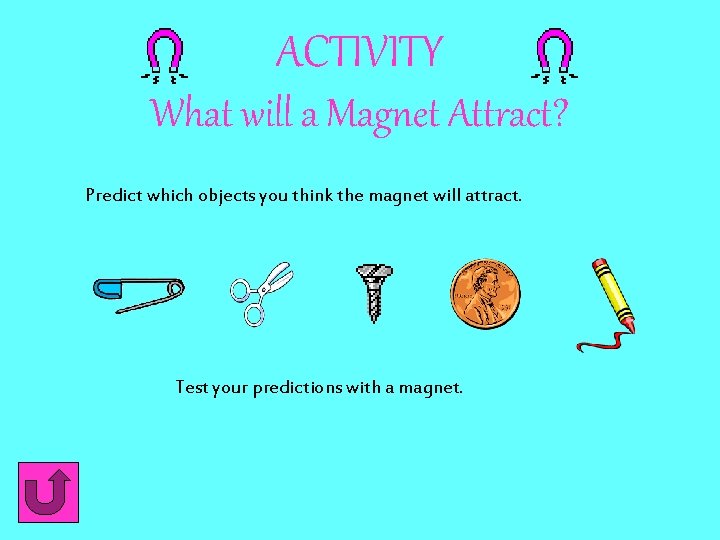 ACTIVITY
What will a Magnet Attract?

Predict which objects you think the magnet will attract.

Test your predictions with a magnet.